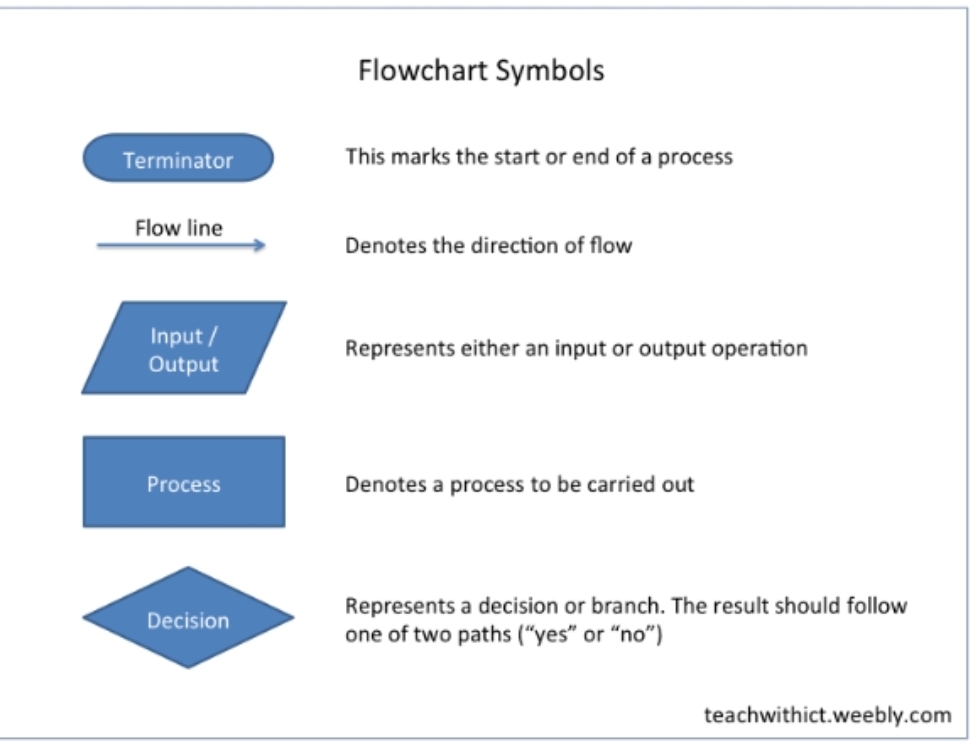 Flowchart Symbols

Terminator

This marks the start or end of a process

Flow line

Denotes the direction of flow

Input / Output

Represents either an input or output operation

Process

Denotes a process to be carried out

Decision

Represents a decision or branch. The result should follow one of two paths (“yes” or “no”)

teachwithict.weebly.com